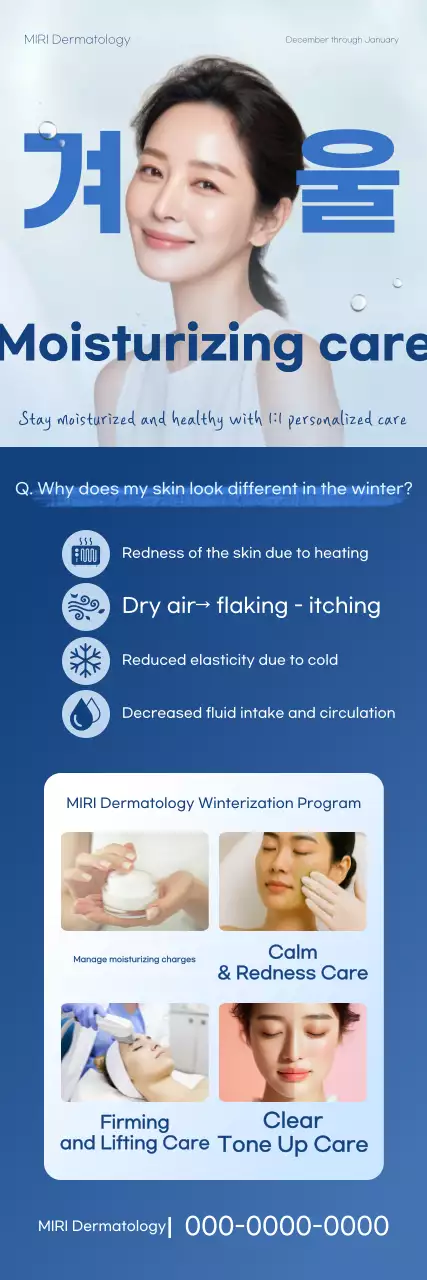 MIRI Dermatology

December through January

겨울

Moisturizing care

Stay moisturized and healthy with 1:1 personalized care

Q. Why does my skin look different in the winter?

Redness of the skin due to heating

Dry air→ flaking - itching

Reduced elasticity due to cold

Decreased fluid intake and circulation

MIRI Dermatology Winterization Program

Manage moisturizing charges

Calm & Redness Care

Firming and Lifting Care

Clear Tone Up Care

MIRI Dermatology | 000-0000-0000